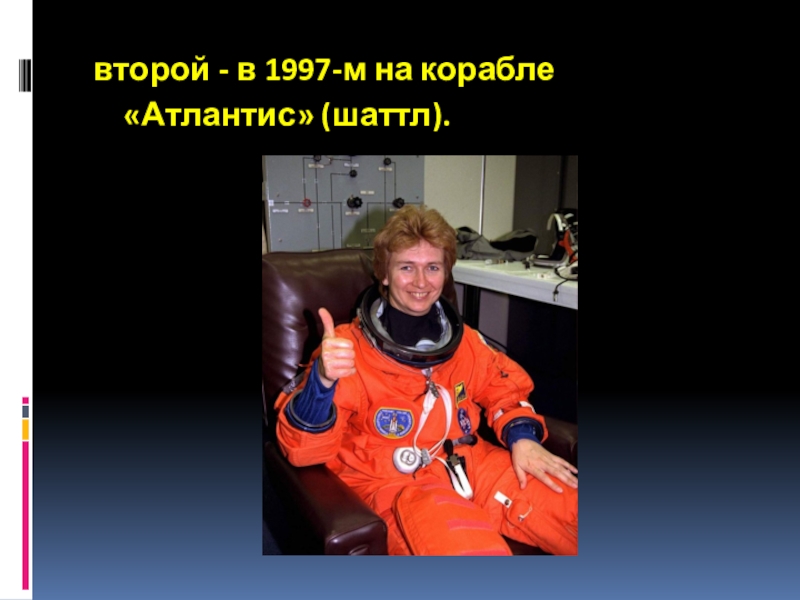 второй - в 1997-м на корабле «Атлантис» (шаттл).